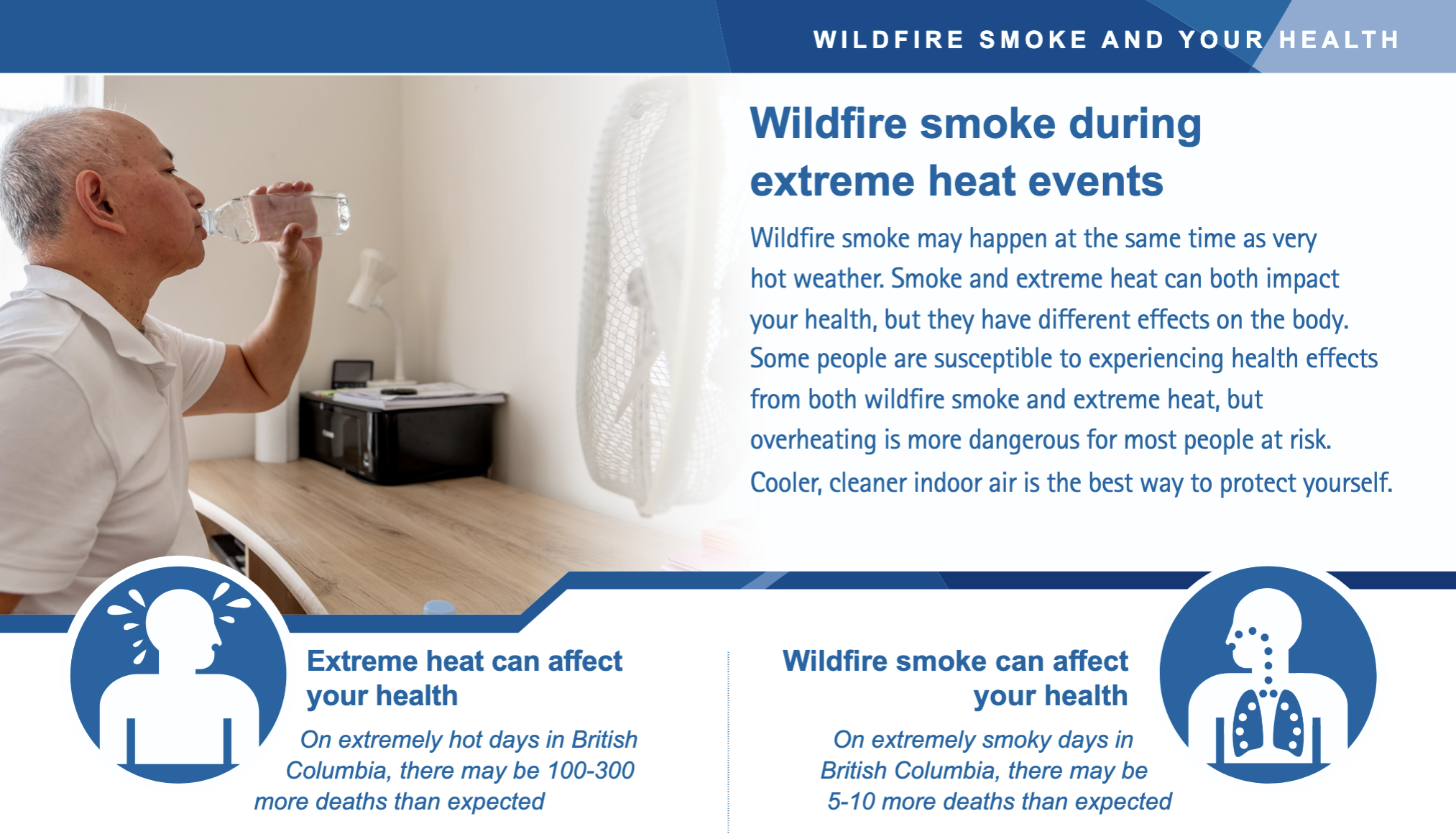 WILDFIRE SMOKE AND YOUR HEALTH

Wildfire smoke during extreme heat events

Wildfire smoke may happen at the same time as very hot weather. Smoke and extreme heat can both impact your health, but they have different effects on the body. Some people are susceptible to experiencing health effects from both wildfire smoke and extreme heat, but overheating is more dangerous for most people at risk. Cooler, cleaner indoor air is the best way to protect yourself.

Extreme heat can affect your health

On extremely hot days in British Columbia, there may be 100-300 more deaths than expected

Wildfire smoke can affect your health

On extremely smoky days in British Columbia, there may be 5-10 more deaths than expected